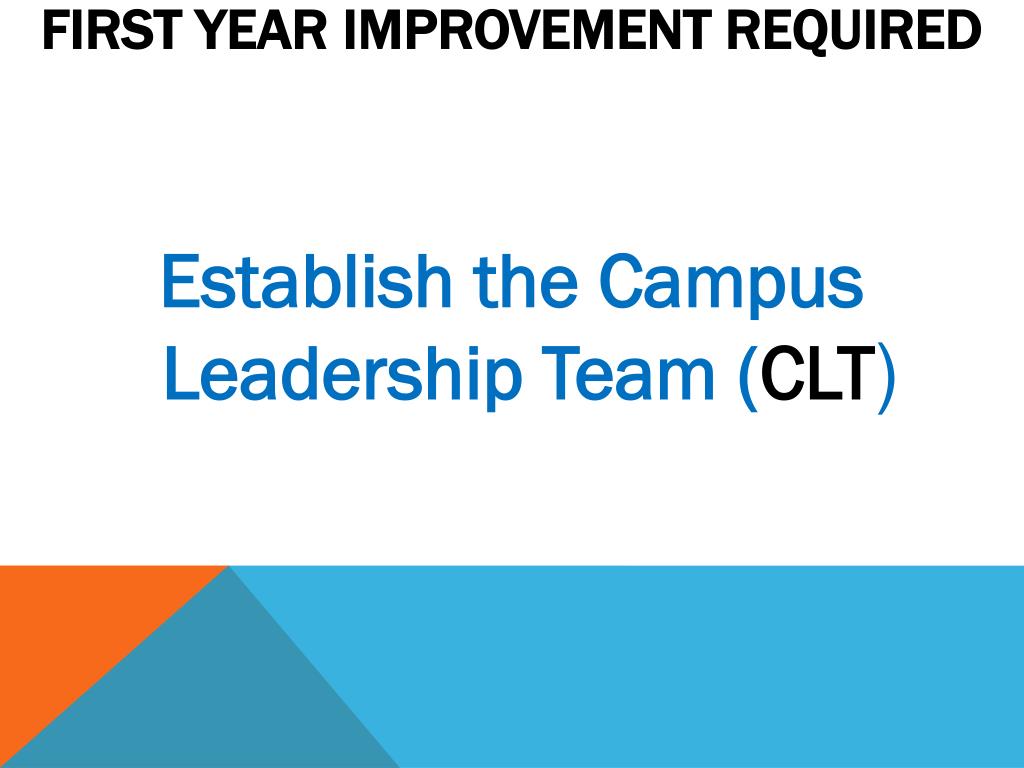 FIRST YEAR IMPROVEMENT REQUIRED

Establish the Campus Leadership Team (CLT)